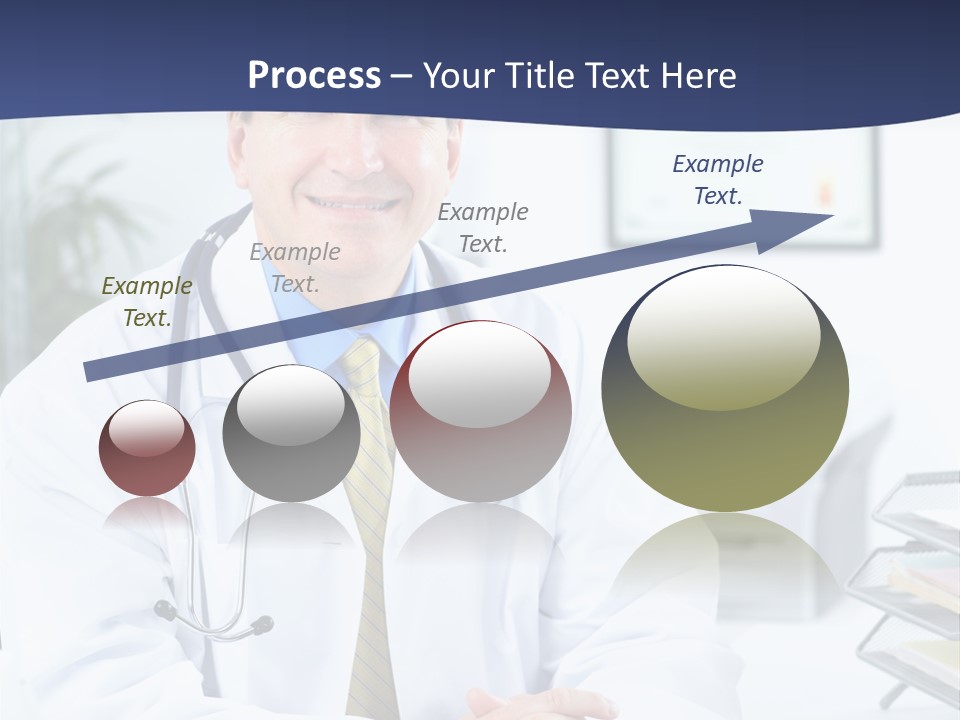 Process – Your Title Text Here

Example Text.

Example Text.

Example Text.

Example Text.